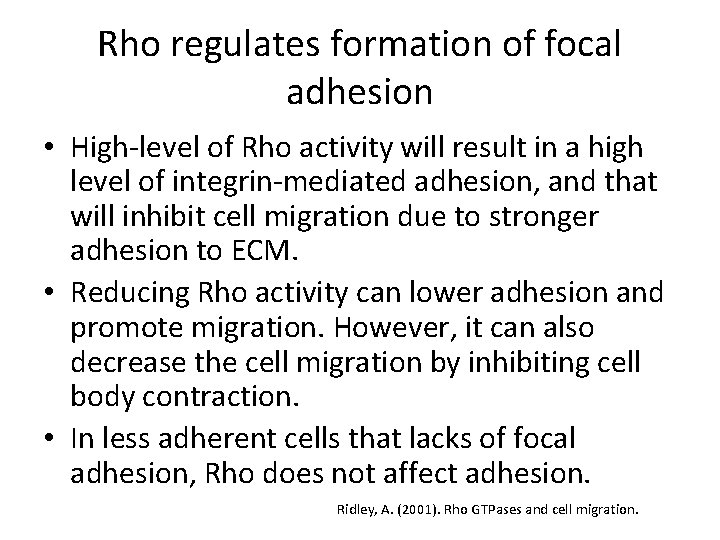 Rho regulates formation of focal adhesion

• High-level of Rho activity will result in a high level of integrin-mediated adhesion, and that will inhibit cell migration due to stronger adhesion to ECM.
• Reducing Rho activity can lower adhesion and promote migration. However, it can also decrease the cell migration by inhibiting cell body contraction.
• In less adherent cells that lacks of focal adhesion, Rho does not affect adhesion.

Ridley, A. (2001). Rho GTPases and cell migration.